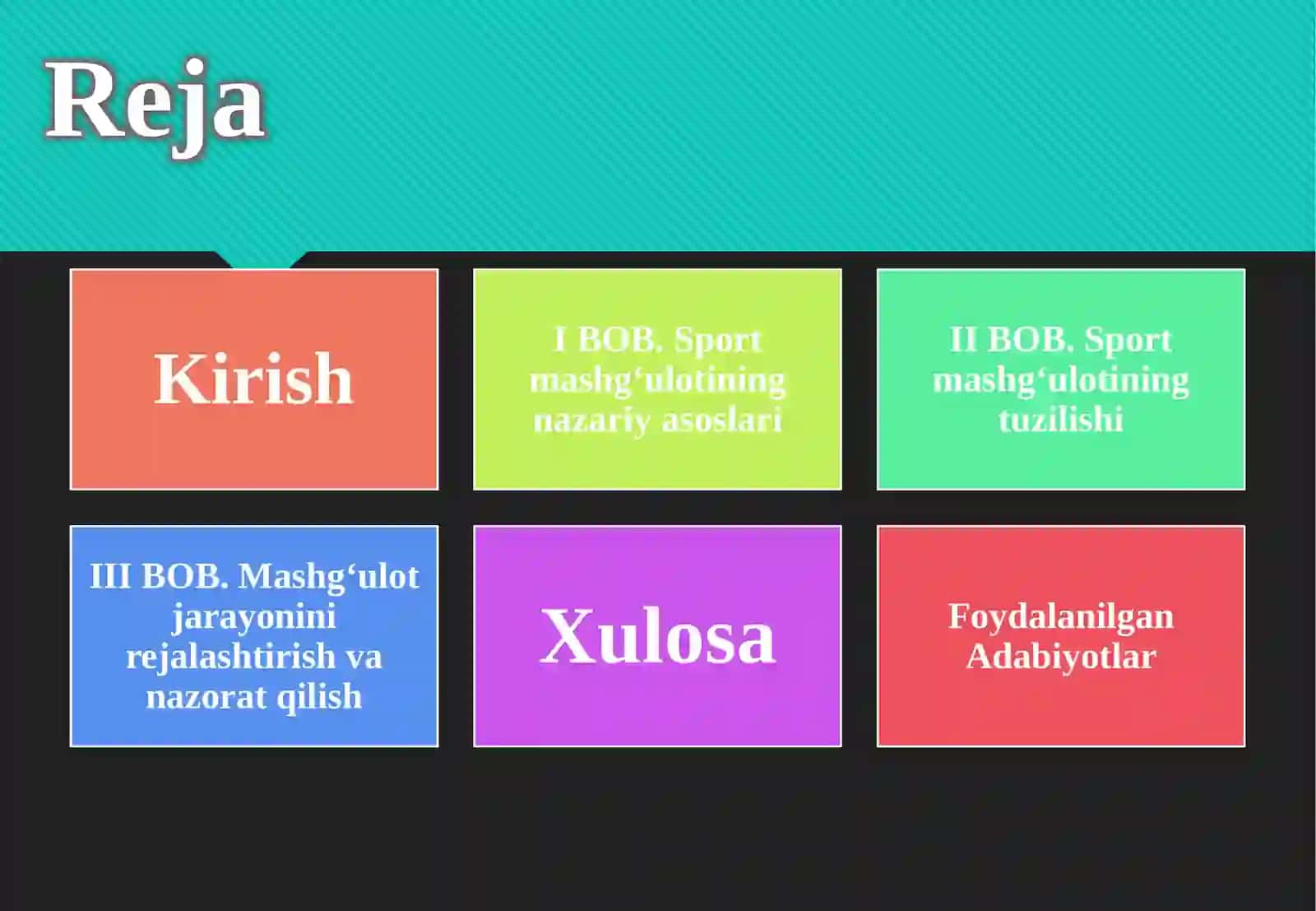 Reja

Kirish

I BOB. Sport mashg‘ulotining nazariy asoslari

II BOB. Sport mashg‘ulotining tuzilishi

III BOB. Mashg‘ulot jarayonini rejalashtirish va nazorat qilish

Xulosa

Foydalanilgan Adabiyotlar